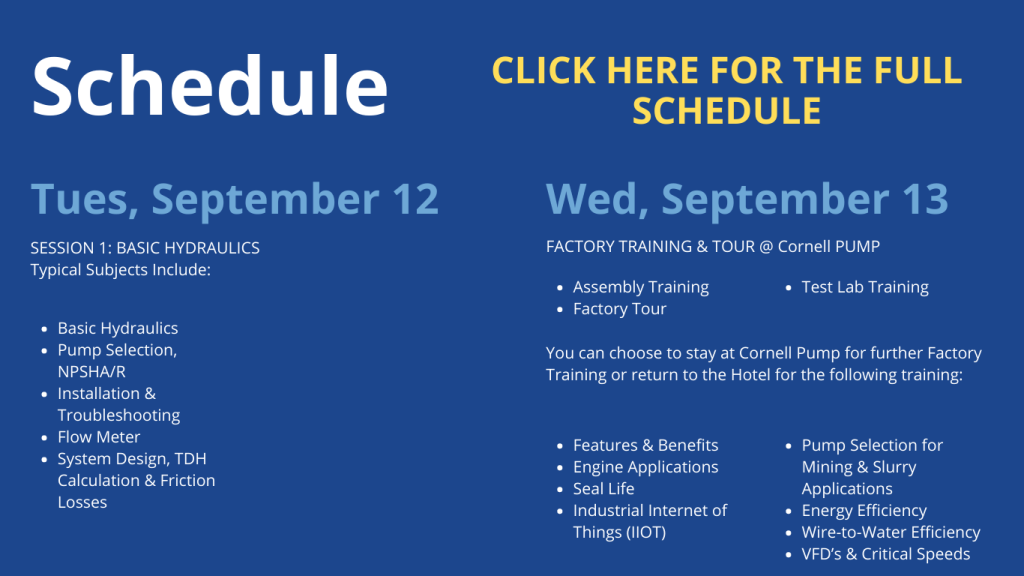 Schedule

CLICK HERE FOR THE FULL SCHEDULE

Tues, September 12

SESSION 1: BASIC HYDRAULICS
Typical Subjects Include:

- Basic Hydraulics
- Pump Selection, NPSHA/R
- Installation & Troubleshooting
- Flow Meter
- System Design, TDH Calculation & Friction Losses

Wed, September 13

FACTORY TRAINING & TOUR @ Cornell PUMP

- Assembly Training
- Factory Tour

- Test Lab Training

You can choose to stay at Cornell Pump for further Factory Training or return to the Hotel for the following training:

- Features & Benefits
- Engine Applications
- Seal Life
- Industrial Internet of Things (IIOT)

- Pump Selection for Mining & Slurry Applications
- Energy Efficiency
- Wire-to-Water Efficiency
- VFD's & Critical Speeds